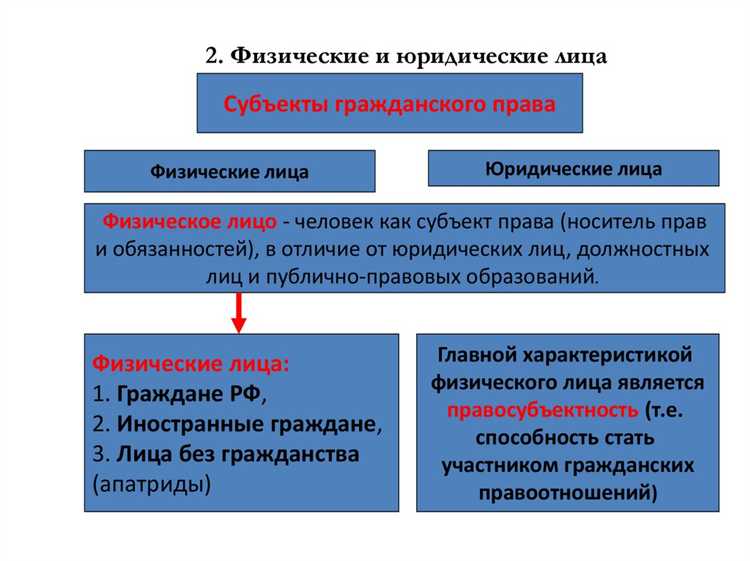 2. Физические и юридические лица

Субъекты гражданского права

Физические лица

Юридические лица

Физическое лицо - человек как субъект права (носитель прав и обязанностей), в отличие от юридических лиц, должностных лиц и публично-правовых образований.

Физические лица:
1. Граждане РФ,
2. Иностранные граждане,
3. Лица без гражданства (апатриды)

Главной характеристикой физического лица является правосубъектность (т.е. способность стать участником гражданских правоотношений)